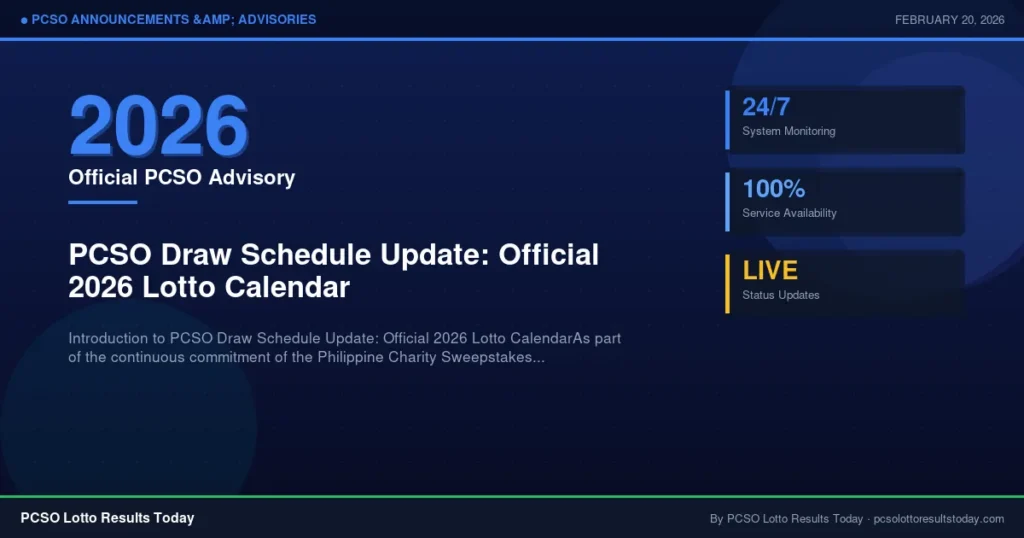 ● PCSO ANNOUNCEMENTS &AMP; ADVISORIES

FEBRUARY 20, 2026

2026
Official PCSO Advisory

PCSO Draw Schedule Update: Official 2026 Lotto Calendar

Introduction to PCSO Draw Schedule Update: Official 2026 Lotto CalendarAs part of the continuous commitment of the Philippine Charity Sweepstakes...

24/7
System Monitoring

100%
Service Availability

LIVE
Status Updates

PCSO Lotto Results Today

By PCSO Lotto Results Today · pcsolottoresultstoday.com